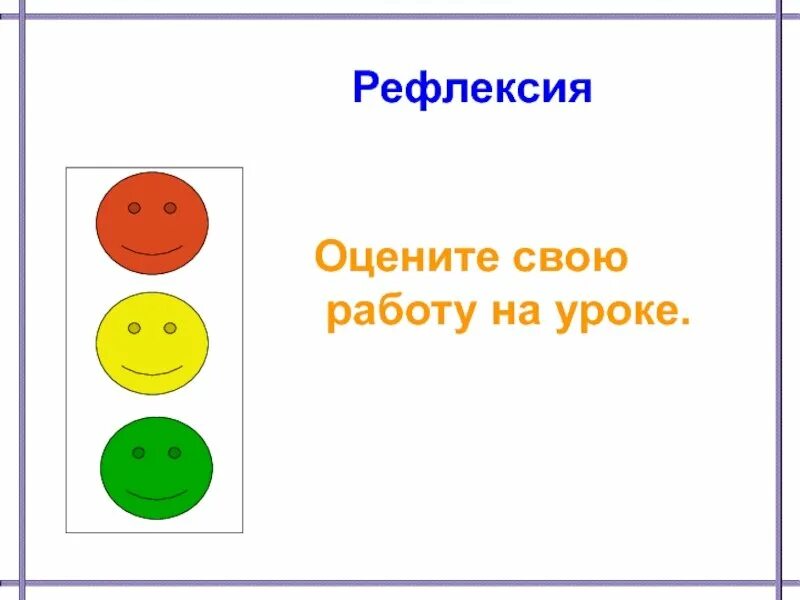 Рефлексия

Оцените свою работу на уроке.